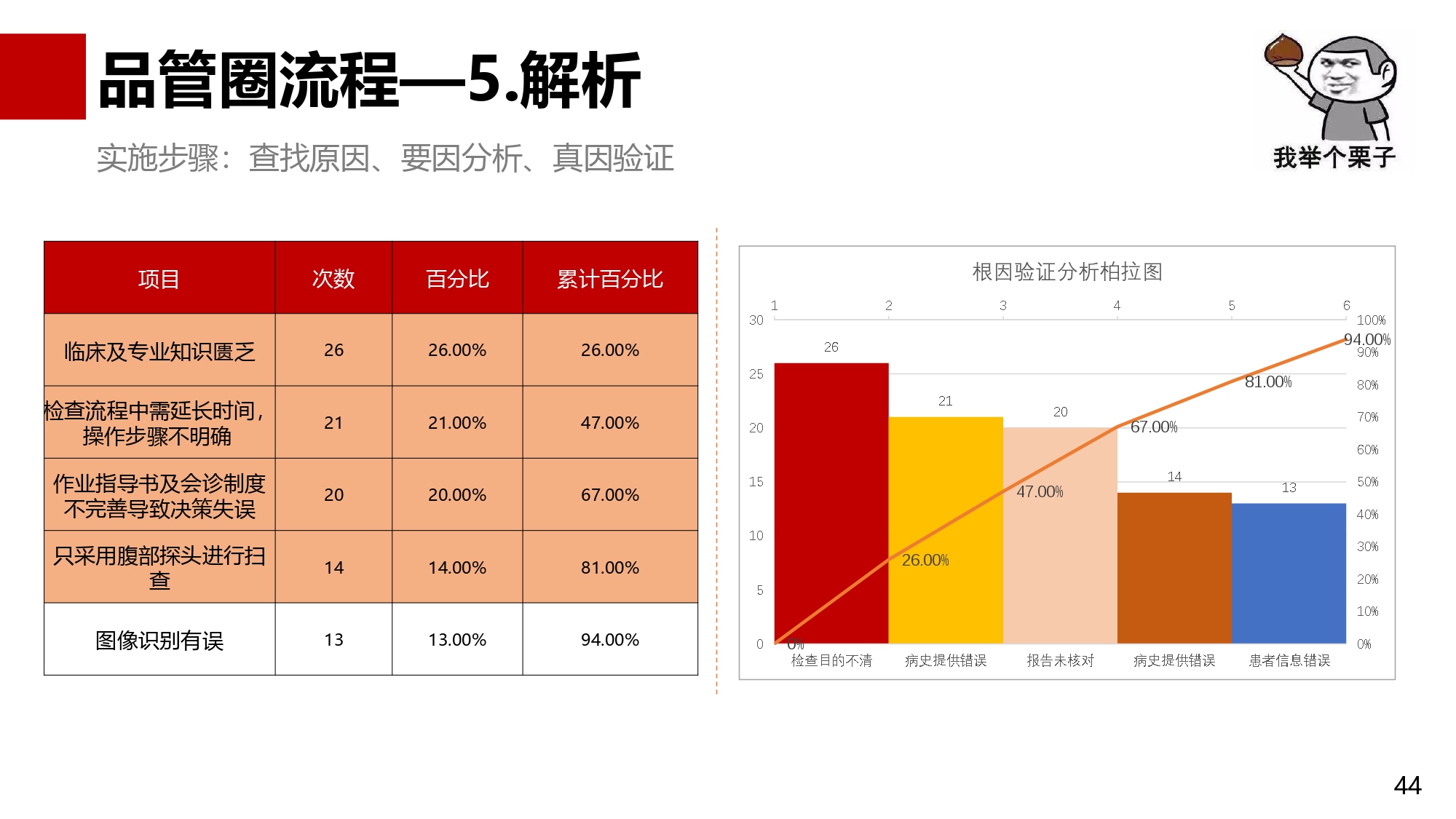 品管圈流程—5.解析

实施步骤：查找原因、要因分析、真因验证

我举个栗子

| 项目 | 次数 | 百分比 | 累计百分比 |
|---|---|---|---|
| 临床及专业知识匮乏 | 26 | 26.00% | 26.00% |
| 检查流程中需延长时间，操作步骤不明确 | 21 | 21.00% | 47.00% |
| 作业指导书及会诊制度不完善导致决策失误 | 20 | 20.00% | 67.00% |
| 只采用腹部探头进行扫查 | 14 | 14.00% | 81.00% |
| 图像识别有误 | 13 | 13.00% | 94.00% |

根因验证分析柏拉图

1 2 3 4 5 6

30 25 20 15 10 5 0

100% 90% 80% 70% 60% 50% 40% 30% 20% 10% 0%

26 21 20 14 13

0% 26.00% 47.00% 67.00% 81.00% 94.00%

检查目的不清 病史提供错误 报告未核对 病史提供错误 患者信息错误

44